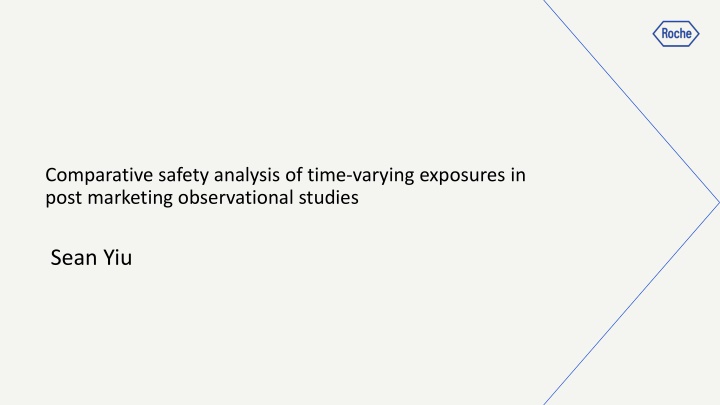 Roche

Comparative safety analysis of time-varying exposures in post marketing observational studies

Sean Yiu